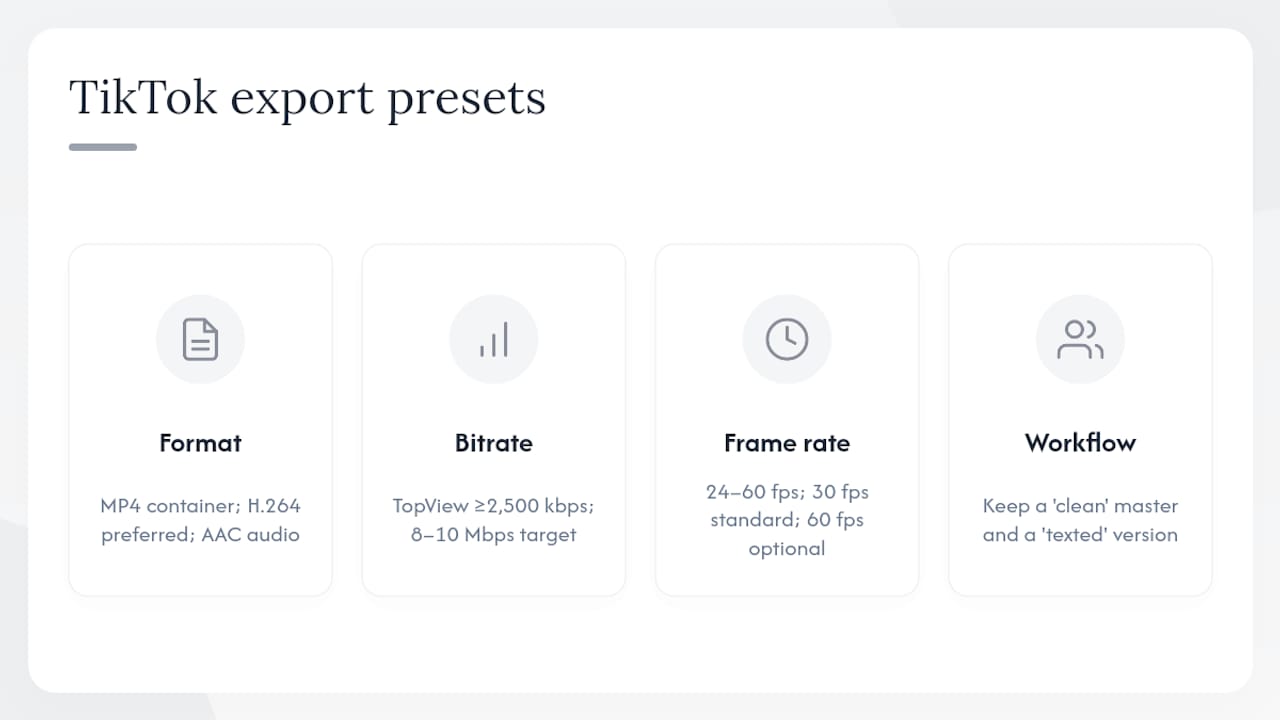 TikTok export presets

Format

MP4 container; H.264 preferred; AAC audio

Bitrate

TopView ≥2,500 kbps; 8–10 Mbps target

Frame rate

24–60 fps; 30 fps standard; 60 fps optional

Workflow

Keep a 'clean' master and a 'texted' version